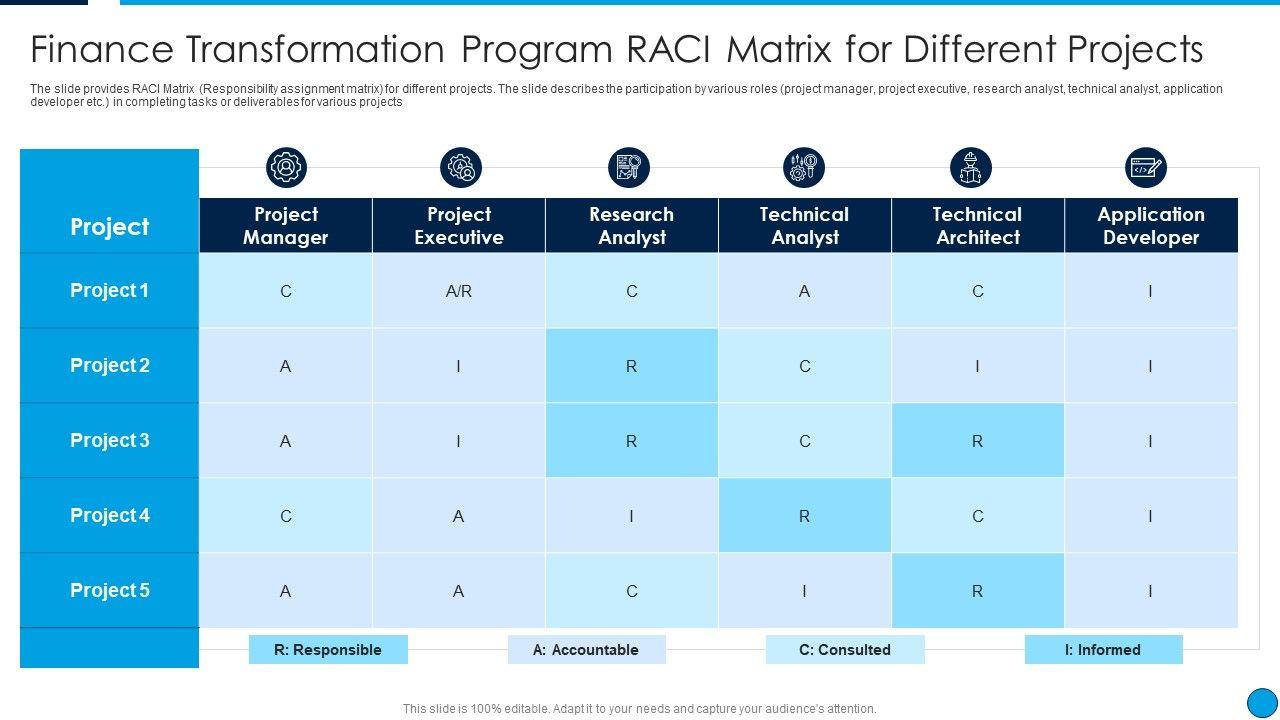 Finance Transformation Program RACI Matrix for Different Projects

The slide provides RACI Matrix (Responsibility assignment matrix) for different projects. The slide describes the participation by various roles (project manager, project executive, research analyst, technical analyst, application developer etc.) in completing tasks or deliverables for various projects

| Project | Project Manager | Project Executive | Research Analyst | Technical Analyst | Technical Architect | Application Developer |
|---|---|---|---|---|---|---|
| Project 1 | C | A/R | C | A | C | I |
| Project 2 | A | I | R | C | I | I |
| Project 3 | A | I | R | C | R | I |
| Project 4 | C | A | I | R | C | I |
| Project 5 | A | A | C | I | R | I |

R: Responsible
A: Accountable
C: Consulted
I: Informed

This slide is 100% editable. Adapt it to your needs and capture your audience's attention.